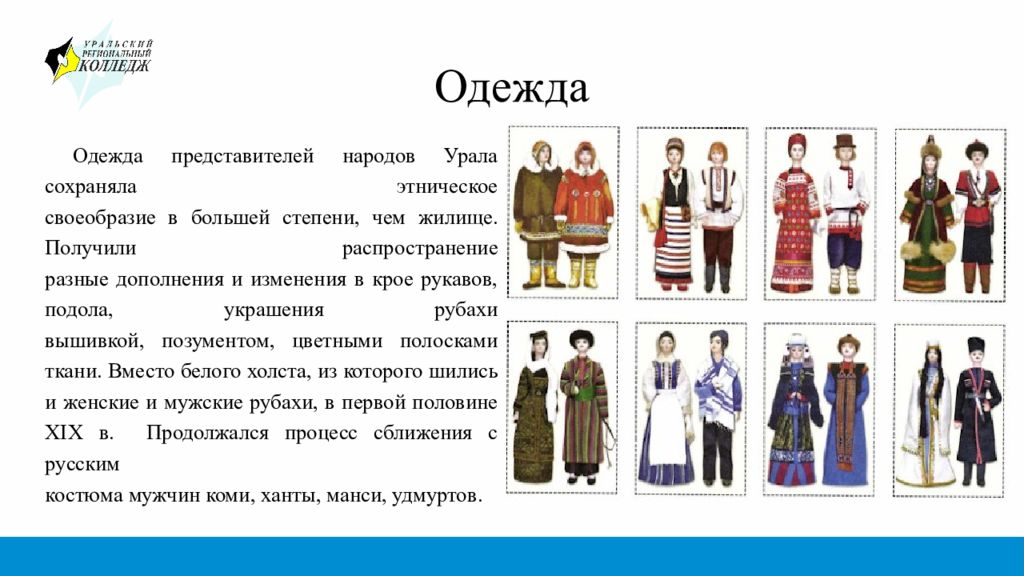 УРАЛЬСКИЙ РЕГИОНАЛЬНЫЙ КОЛЛЕДЖ

Одежда

Одежда представителей народов Урала сохраняла этническое своеобразие в большей степени, чем жилище. Получили распространение разные дополнения и изменения в крое рукавов, подола, украшения рубахи вышивкой, позументом, цветными полосками ткани. Вместо белого холста, из которого шились и женские и мужские рубахи, в первой половине XIX в. Продолжался процесс сближения с русским костюма мужчин коми, ханты, манси, удмуртов.